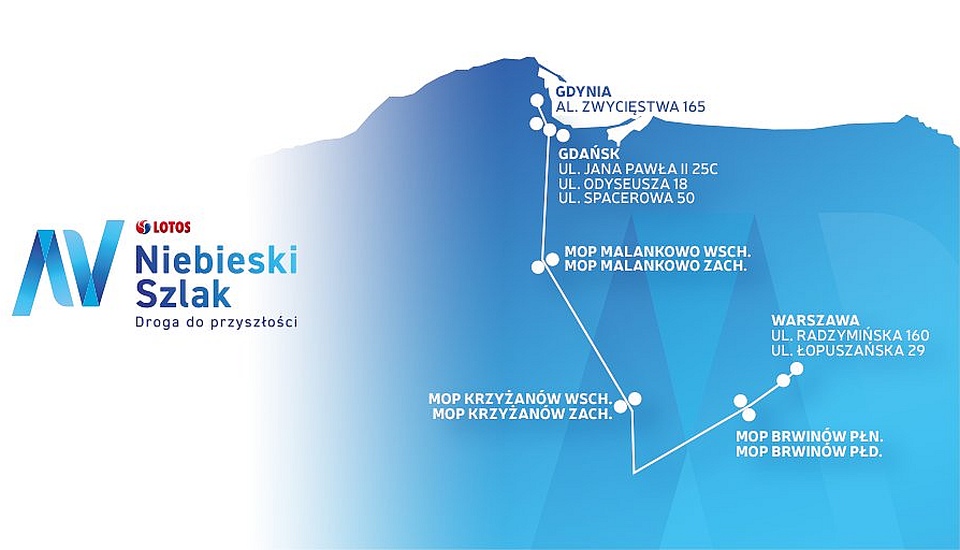 LOTOS
Niebieski Szlak
Droga do przyszłości

GDYNIA
AL. ZWYCIĘSTWA 165

GDAŃSK
UL. JANA PAWŁA II 25C
UL. ODYSEUSZA 18
UL. SPACEROWA 50

MOP MALANKOWO WSCH.
MOP MALANKOWO ZACH.

WARSZAWA
UL. RADZYMIŃSKA 160
UL. ŁOPUSZAŃSKA 29

MOP KRZYŻANÓW WSCH.
MOP KRZYŻANÓW ZACH.

MOP BRWINÓW PŁN.
MOP BRWINÓW PŁD.